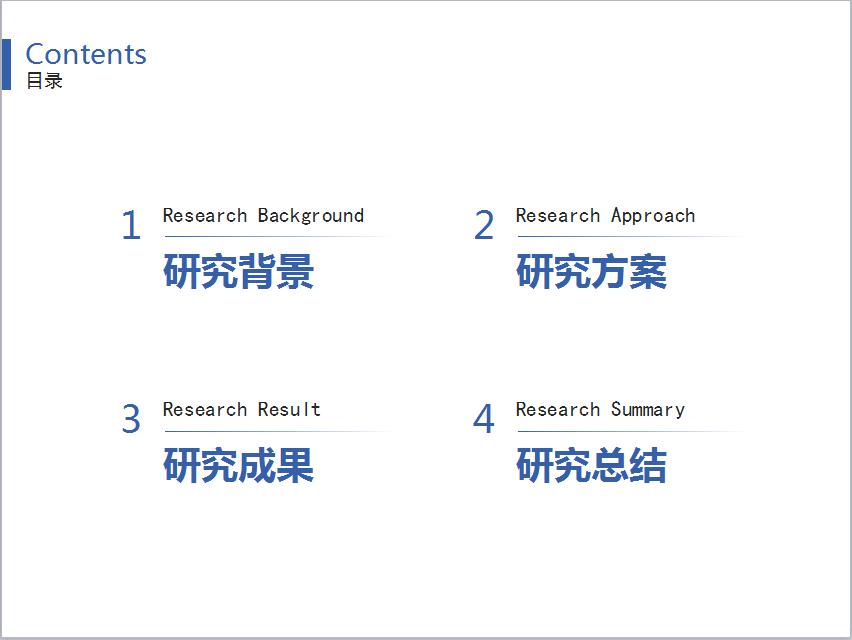 Contents
目录

1 Research Background
研究背景

2 Research Approach
研究方案

3 Research Result
研究成果

4 Research Summary
研究总结